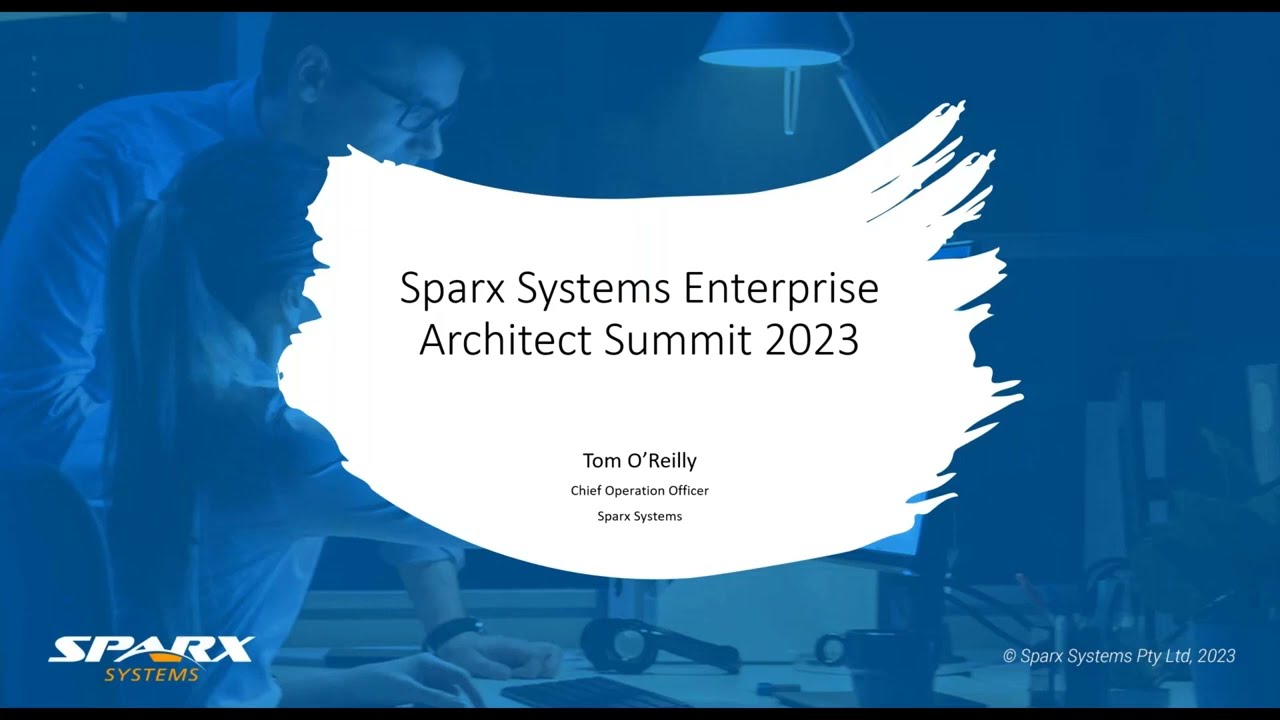 Sparx Systems Enterprise Architect Summit 2023

Tom O'Reilly

Chief Operation Officer

Sparx Systems

SPARX SYSTEMS

© Sparx Systems Pty Ltd, 2023